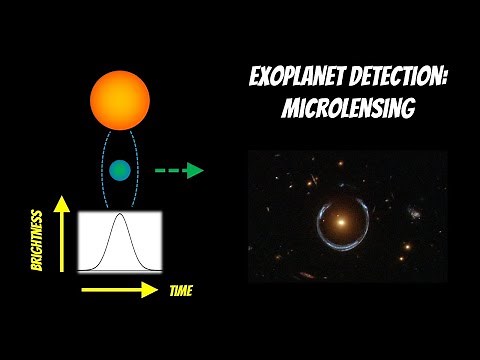 EXOPLANET DETECTION: MICROLENSING

BRIGHTNESS

TIME